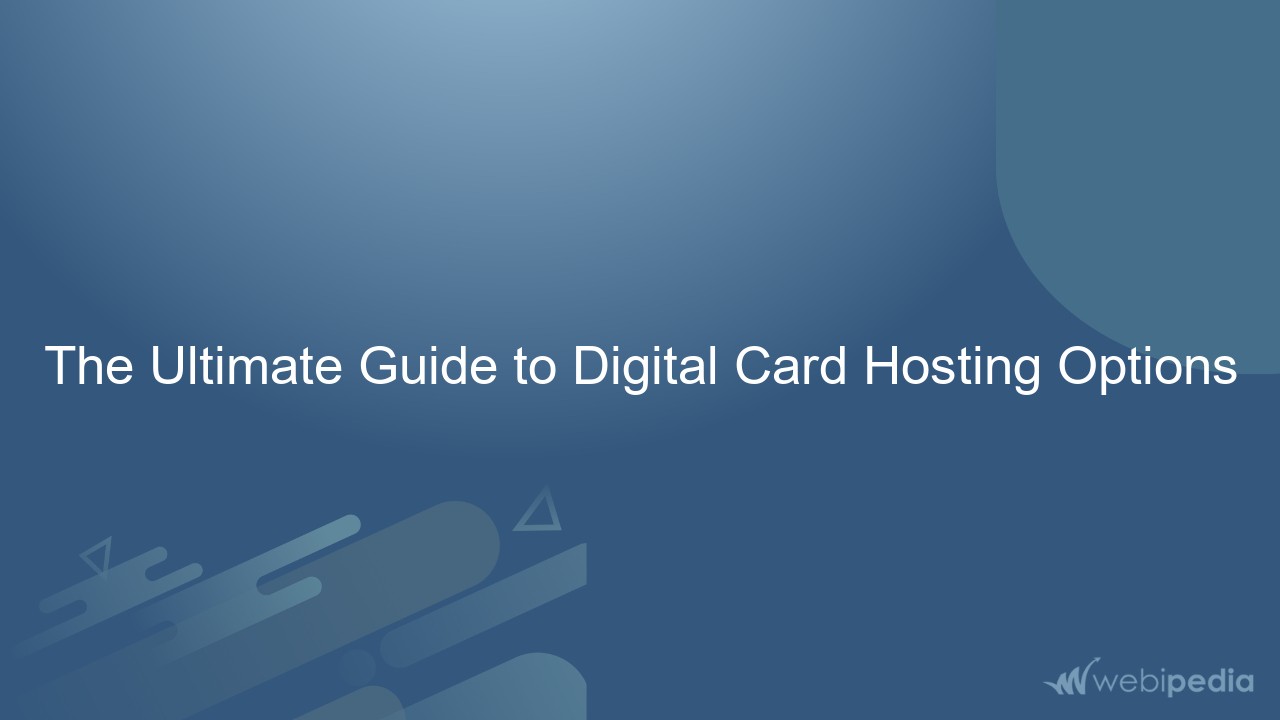 The Ultimate Guide to Digital Card Hosting Options

webipedia